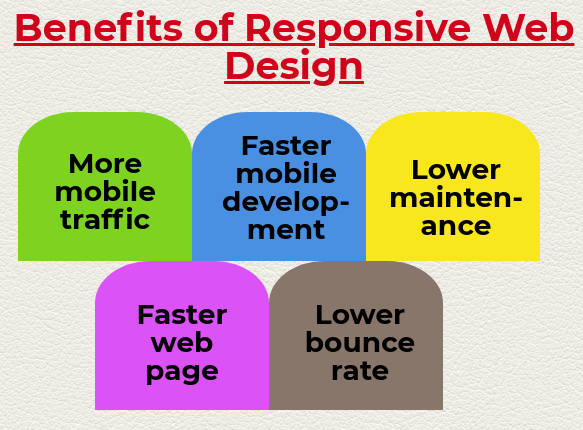 Benefits of Responsive Web Design

More mobile traffic

Faster mobile development

Lower maintenance

Faster web page

Lower bounce rate